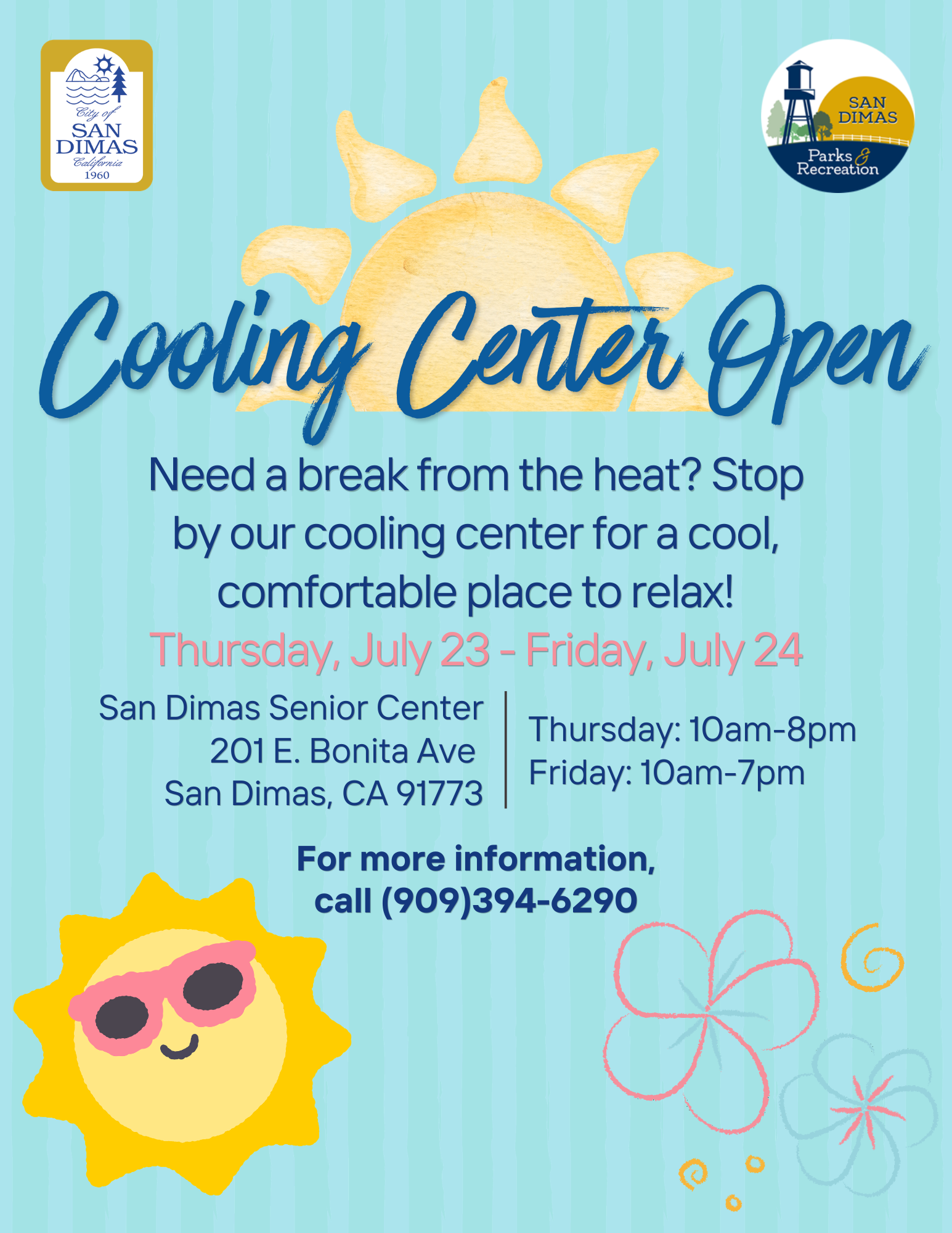 City of
SAN
DIMAS
California
1960

SAN
DIMAS
Parks & Recreation

Cooling Center Open

Need a break from the heat? Stop by our cooling center for a cool, comfortable place to relax!

Thursday, July 23 - Friday, July 24

San Dimas Senior Center
201 E. Bonita Ave
San Dimas, CA 91773

Thursday: 10am-8pm
Friday: 10am-7pm

For more information, call (909)394-6290